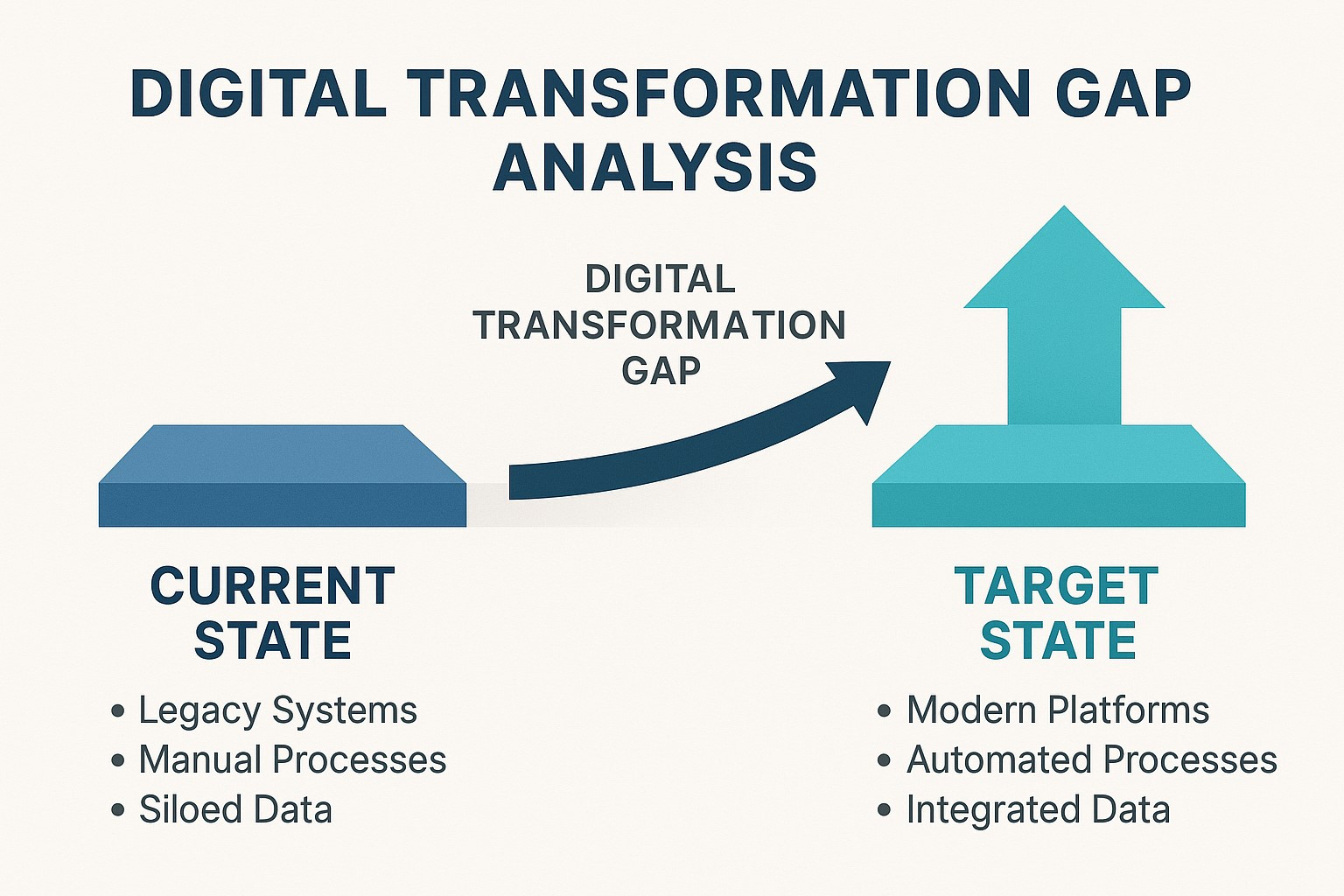 DIGITAL TRANSFORMATION GAP ANALYSIS

DIGITAL TRANSFORMATION GAP

CURRENT STATE

• Legacy Systems
• Manual Processes
• Siloed Data

TARGET STATE

• Modern Platforms
• Automated Processes
• Integrated Data